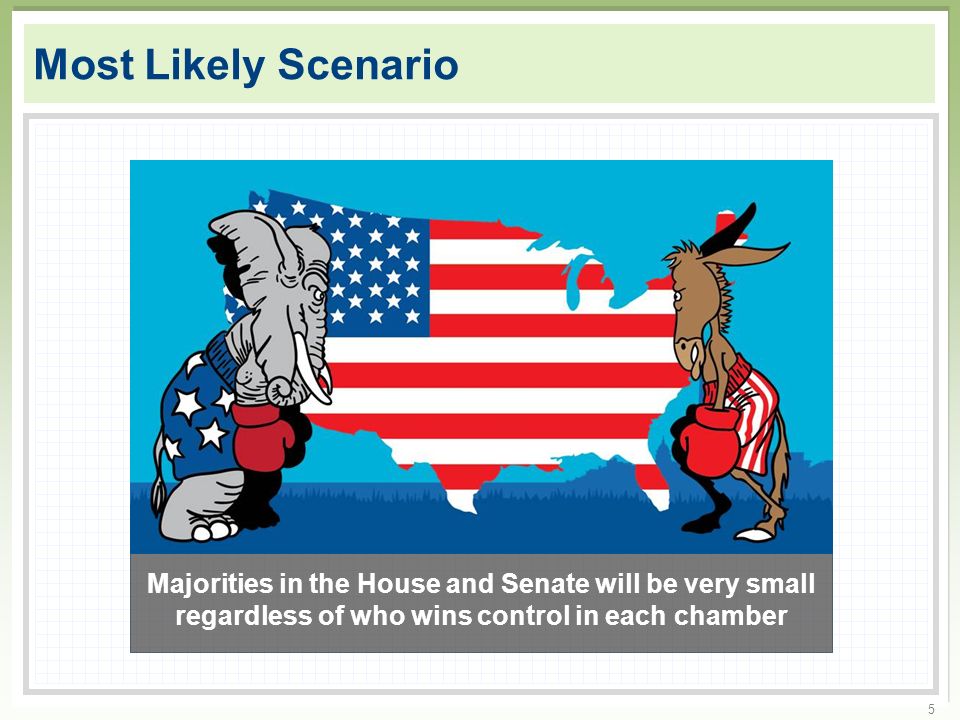 Most Likely Scenario

Majorities in the House and Senate will be very small regardless of who wins control in each chamber

5